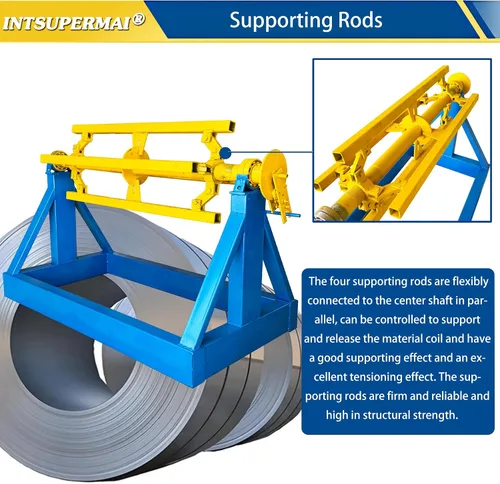 INTSUPERMAI®

Supporting Rods

The four supporting rods are flexibly connected to the center shaft in parallel, can be controlled to support and release the material coil and have a good supporting effect and an excellent tensioning effect. The supporting rods are firm and reliable and high in structural strength.